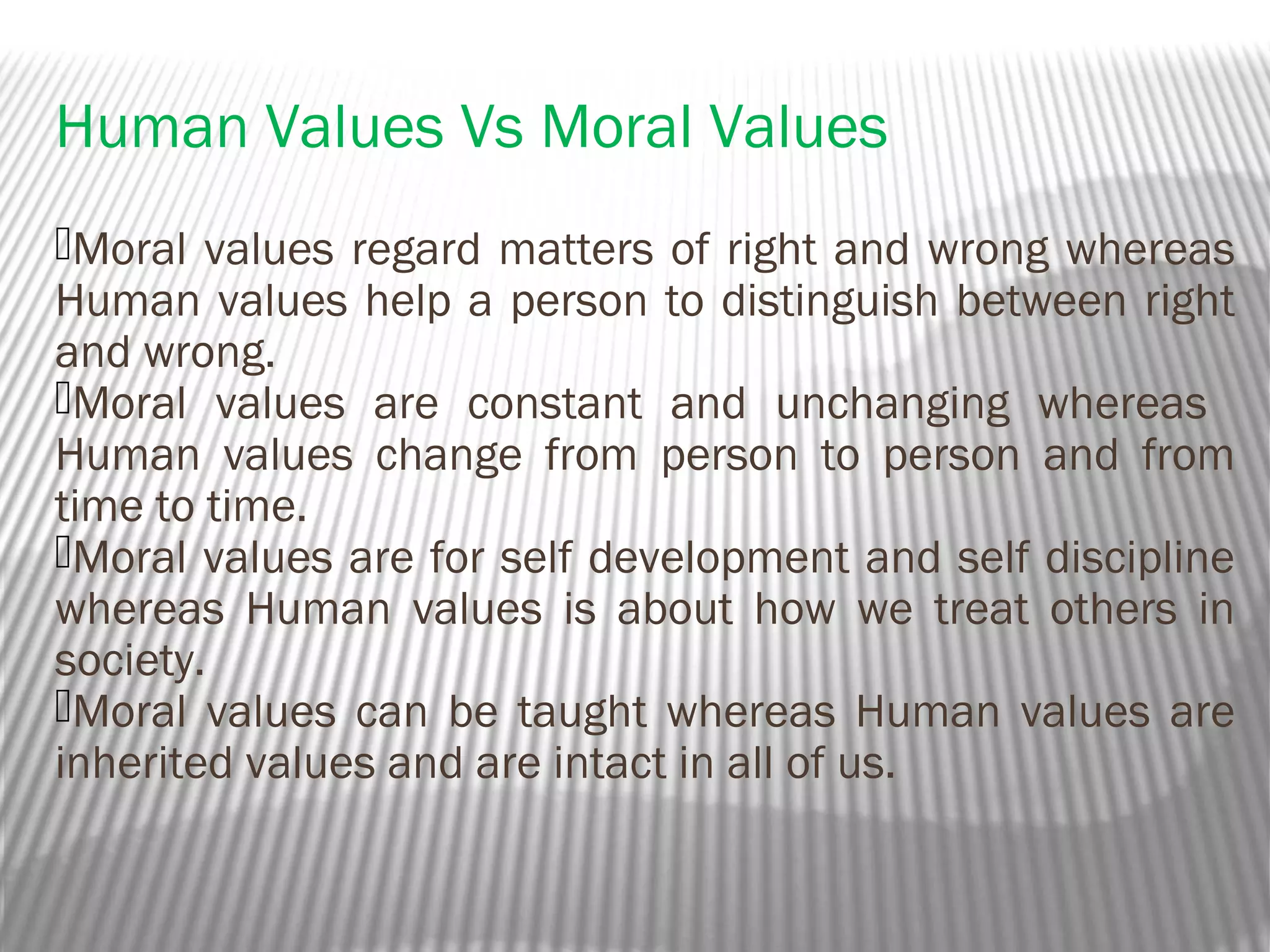 Human Values Vs Moral Values

Moral values regard matters of right and wrong whereas Human values help a person to distinguish between right and wrong.
Moral values are constant and unchanging whereas Human values change from person to person and from time to time.
Moral values are for self development and self discipline whereas Human values is about how we treat others in society.
Moral values can be taught whereas Human values are inherited values and are intact in all of us.